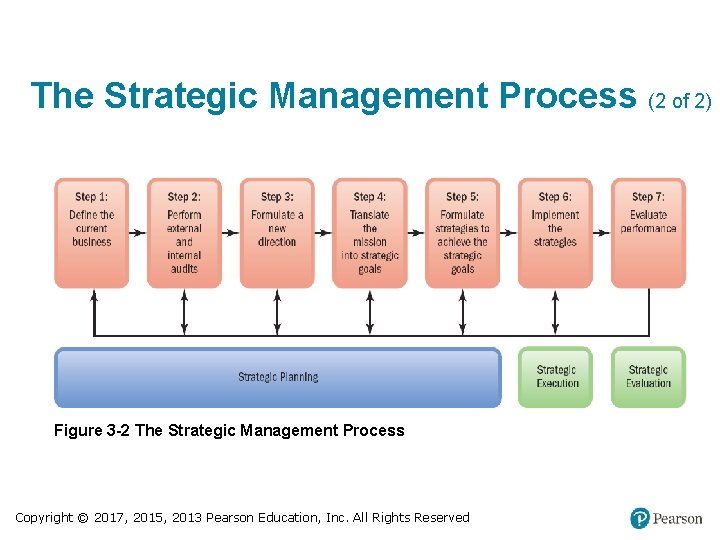 The Strategic Management Process (2 of 2)

Step 1: Define the current business

Step 2: Perform external and internal audits

Step 3: Formulate a new direction

Step 4: Translate the mission into strategic goals

Step 5: Formulate strategies to achieve the strategic goals

Step 6: Implement the strategies

Step 7: Evaluate performance

Strategic Planning

Strategic Execution

Strategic Evaluation

Figure 3-2 The Strategic Management Process

Copyright © 2017, 2015, 2013 Pearson Education, Inc. All Rights Reserved

Pearson